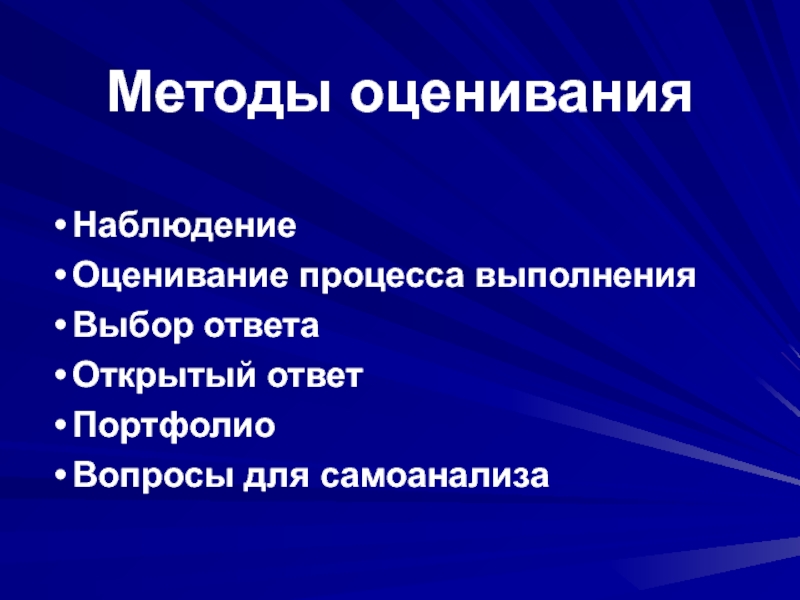 Методы оценивания

• Наблюдение
• Оценивание процесса выполнения
• Выбор ответа
• Открытый ответ
• Портфолио
• Вопросы для самоанализа